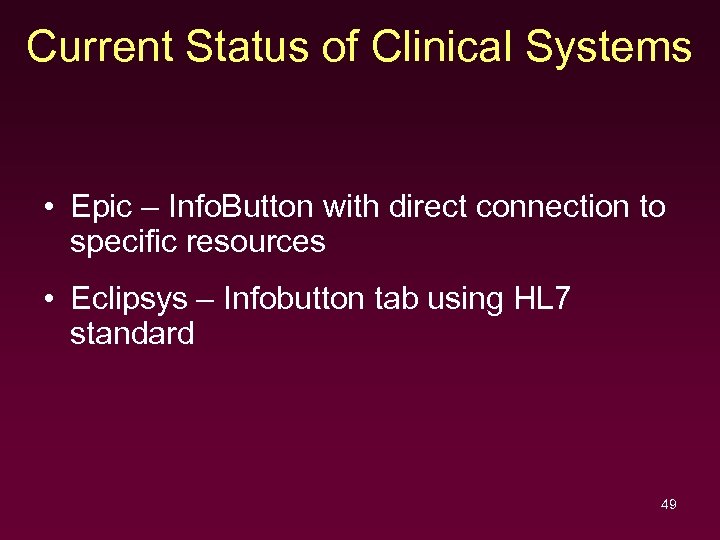 Current Status of Clinical Systems

• Epic – InfoButton with direct connection to specific resources

• Eclipsys – Infobutton tab using HL7 standard

49